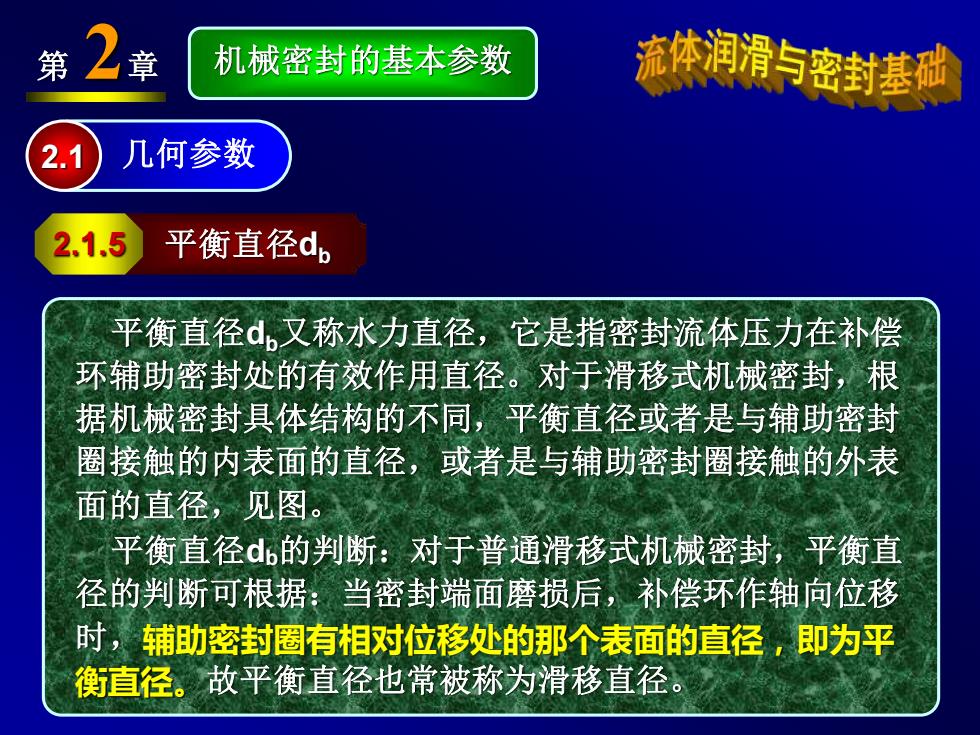 第 2 章

机械密封的基本参数

流体润滑与密封基础

2.1 几何参数

2.1.5 平衡直径$d_b$

平衡直径$d_b$又称水力直径，它是指密封流体压力在补偿环辅助密封处的有效作用直径。对于滑移式机械密封，根据机械密封具体结构的不同，平衡直径或者是与辅助密封圈接触的内表面的直径，或者是与辅助密封圈接触的外表面的直径，见图。

平衡直径$d_b$的判断：对于普通滑移式机械密封，平衡直径的判断可根据：当密封端面磨损后，补偿环作轴向位移时，辅助密封圈有相对位移处的那个表面的直径，即为平衡直径。故平衡直径也常被称为滑移直径。